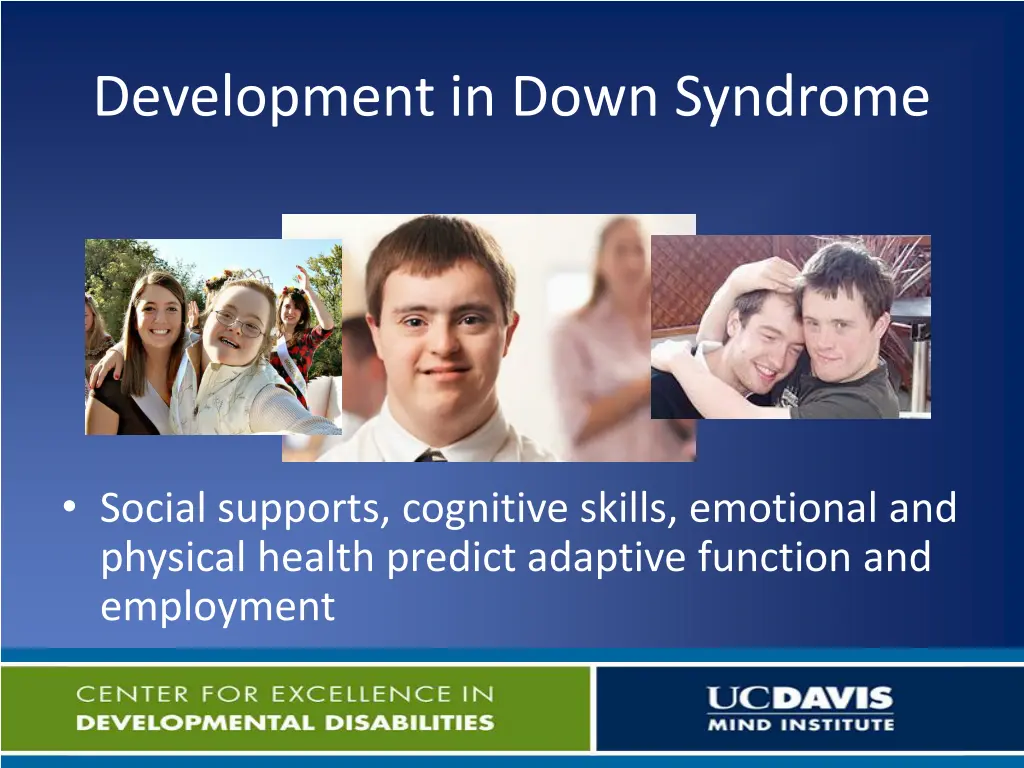 Development in Down Syndrome

• Social supports, cognitive skills, emotional and physical health predict adaptive function and employment

CENTER FOR EXCELLENCE IN
DEVELOPMENTAL DISABILITIES

UCDAVIS
MIND INSTITUTE